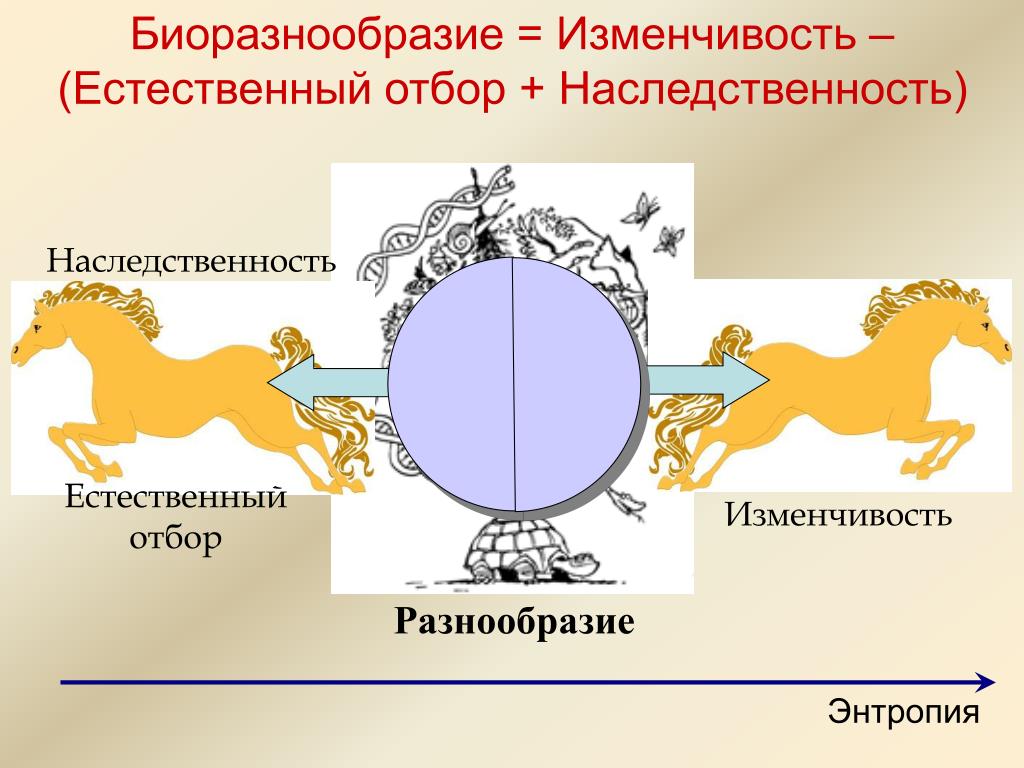 Биоразнообразие = Изменчивость – (Естественный отбор + Наследственность)

Наследственность

Естественный отбор

Изменчивость

Разнообразие

Энтропия